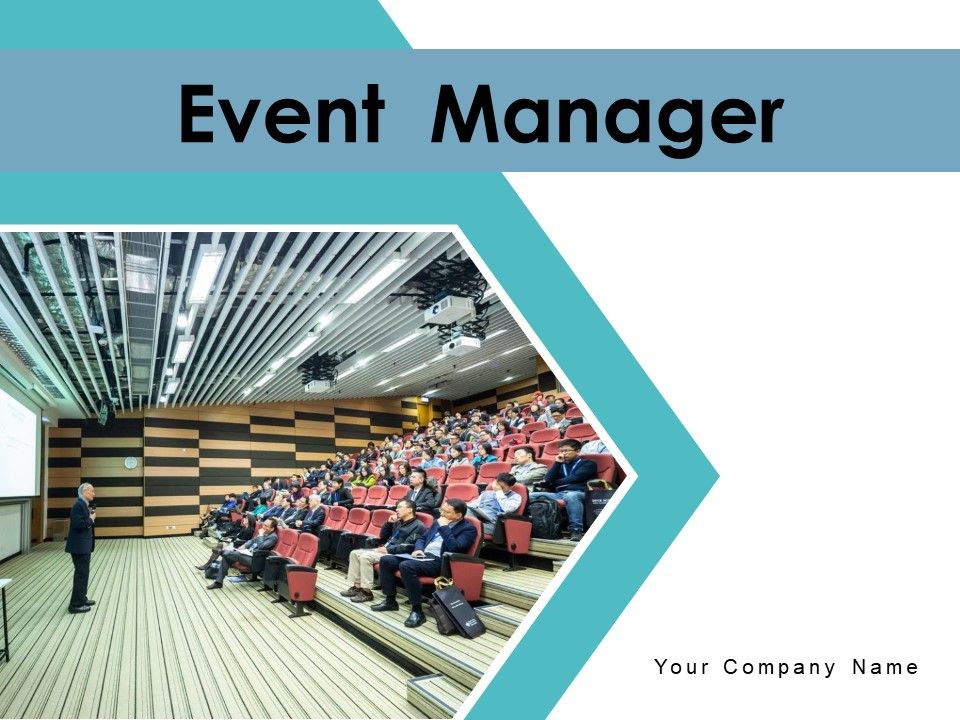 Event Manager

Your Company Name